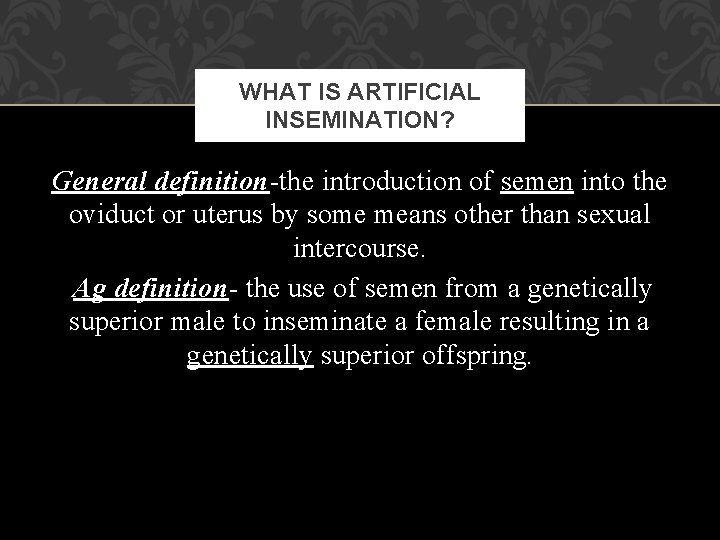 WHAT IS ARTIFICIAL INSEMINATION?

General definition-the introduction of semen into the oviduct or uterus by some means other than sexual intercourse.

Ag definition- the use of semen from a genetically superior male to inseminate a female resulting in a genetically superior offspring.